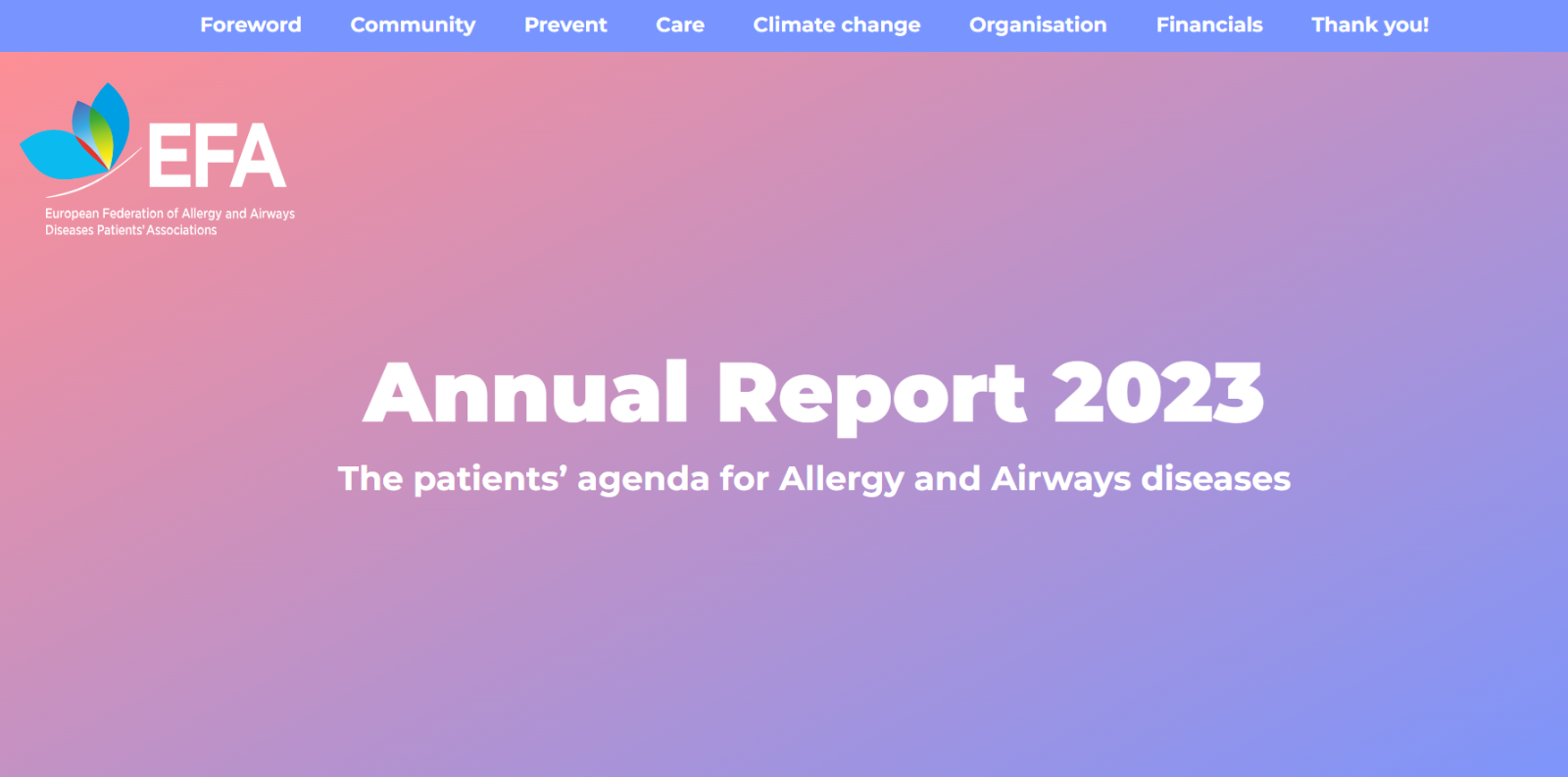 Foreword Community Prevent Care Climate change Organisation Financials Thank you!

EFA
European Federation of Allergy and Airways Diseases Patients' Associations

Annual Report 2023

The patients' agenda for Allergy and Airways diseases